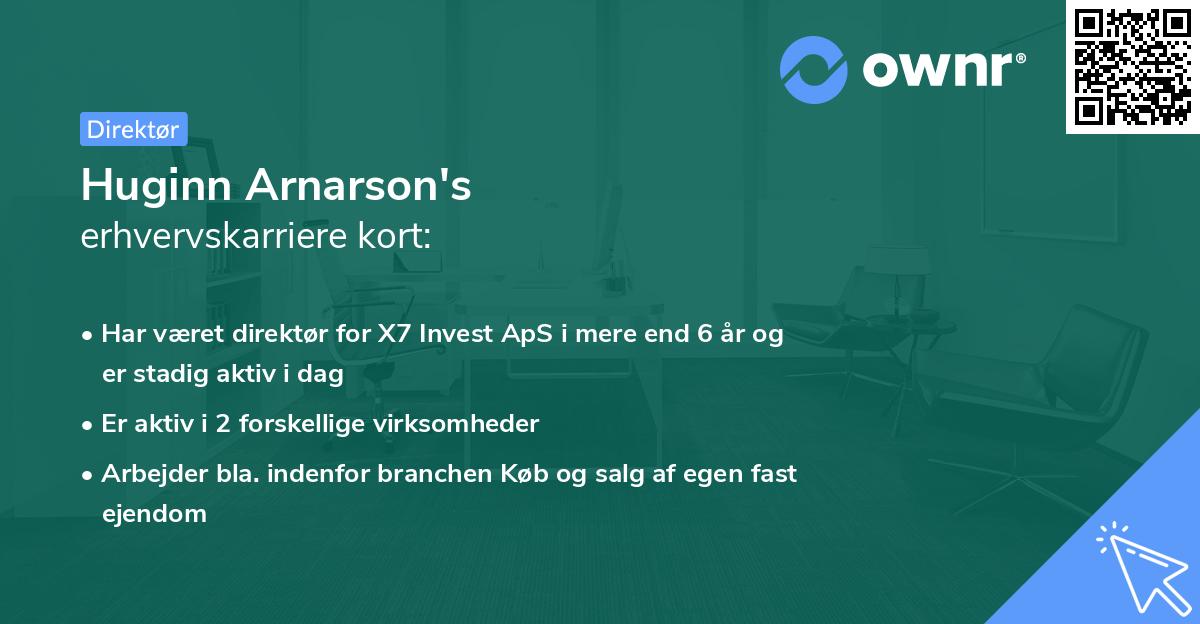 ownr®

Direktør

Huginn Arnarson's
erhvervskarriere kort:

• Har været direktør for X7 Invest ApS i mere end 6 år og er stadig aktiv i dag
• Er aktiv i 2 forskellige virksomheder
• Arbejder bla. indenfor branchen Køb og salg af egen fast ejendom